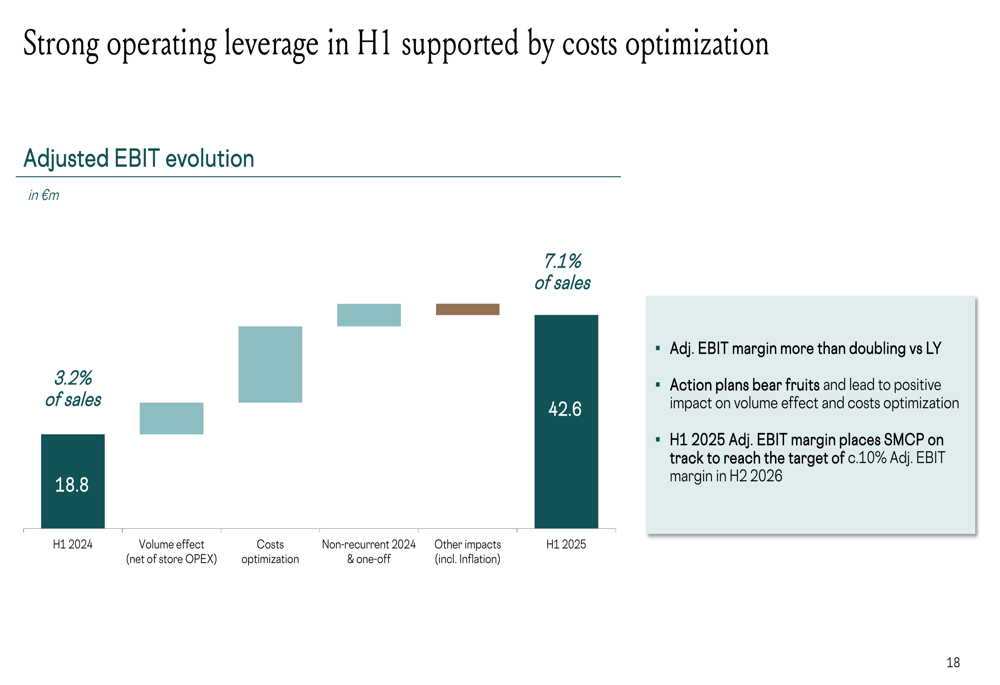 Strong operating leverage in H1 supported by costs optimization

Adjusted EBIT evolution

in €m

3.2% of sales

7.1% of sales

18.8

42.6

H1 2024

Volume effect (net of store OPEX)

Costs optimization

Non-recurrent 2024 & one-off

Other impacts (incl. Inflation)

H1 2025

▪ Adj. EBIT margin more than doubling vs LY

▪ Action plans bear fruits and lead to positive impact on volume effect and costs optimization

▪ H1 2025 Adj. EBIT margin places SMCP on track to reach the target of c.10% Adj. EBIT margin in H2 2026

18